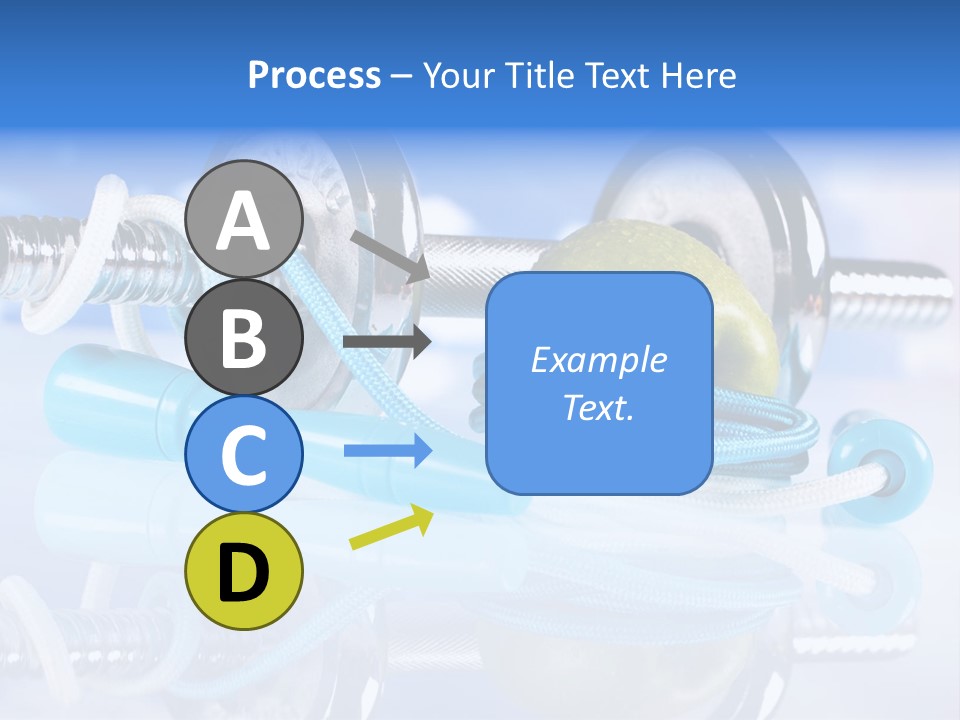 Process – Your Title Text Here

A

B

C

D

Example Text.